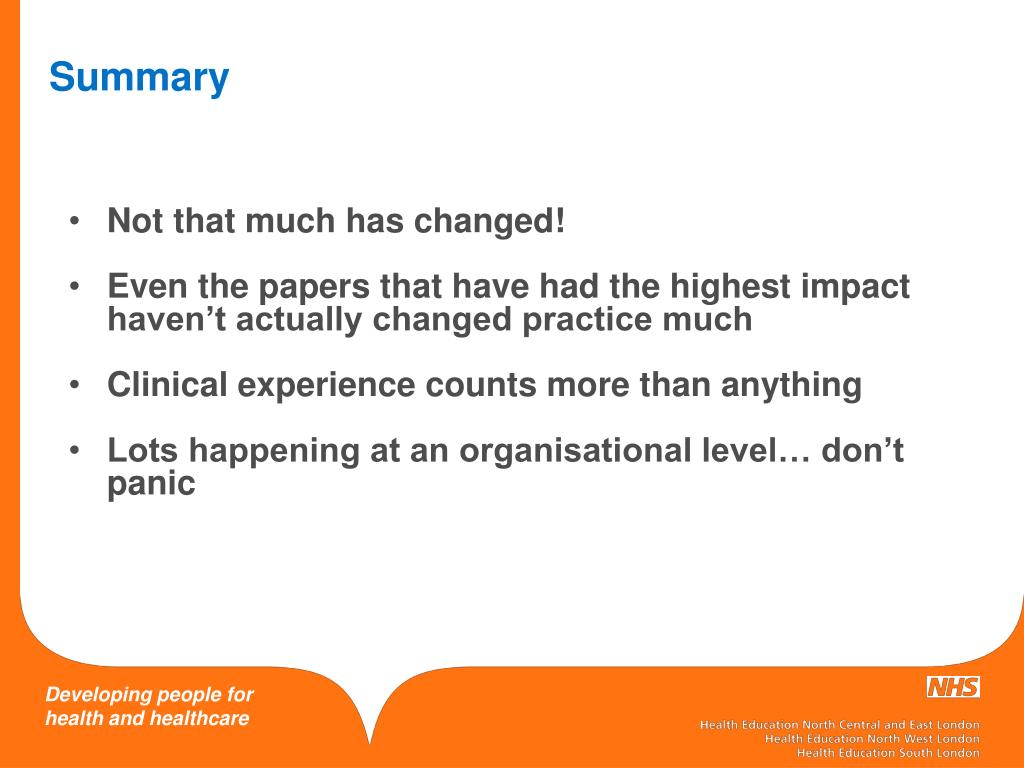 Summary

• Not that much has changed!

• Even the papers that have had the highest impact haven’t actually changed practice much

• Clinical experience counts more than anything

• Lots happening at an organisational level… don’t panic

Developing people for health and healthcare

NHS

Health Education North Central and East London
Health Education North West London
Health Education South London